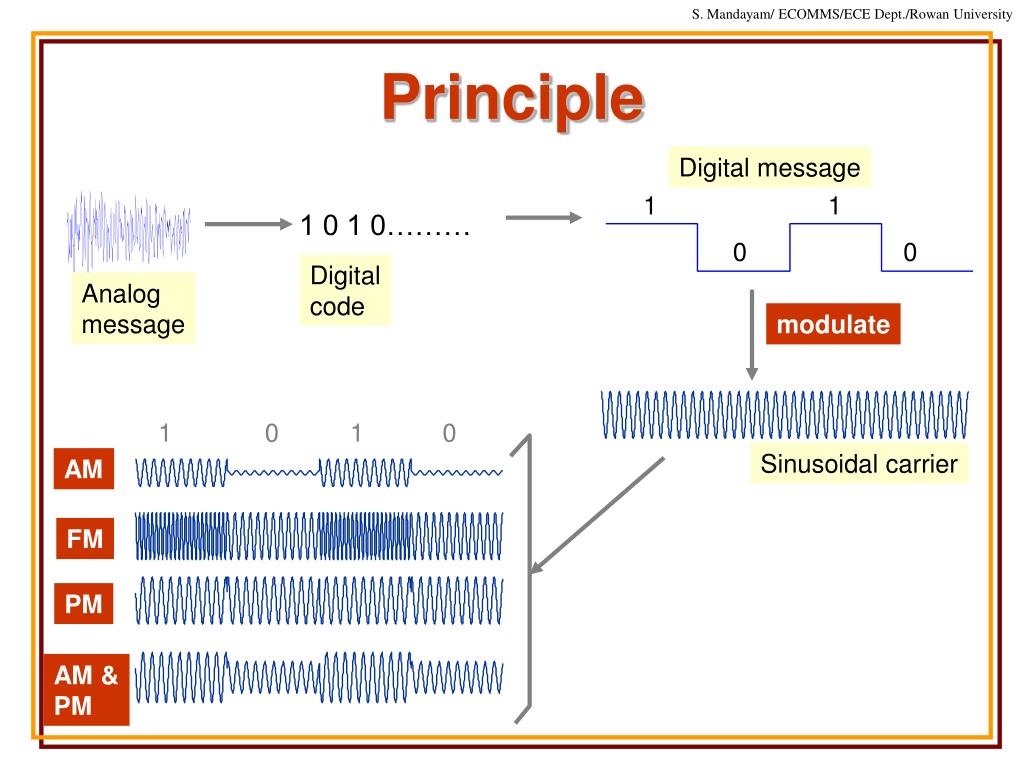 S. Mandayam/ ECOMMS/ECE Dept./Rowan University

Principle

Analog message

1 0 1 0………

Digital code

Digital message

1 0 1 0

modulate

Sinusoidal carrier

1 0 1 0

AM

FM

PM

AM & PM